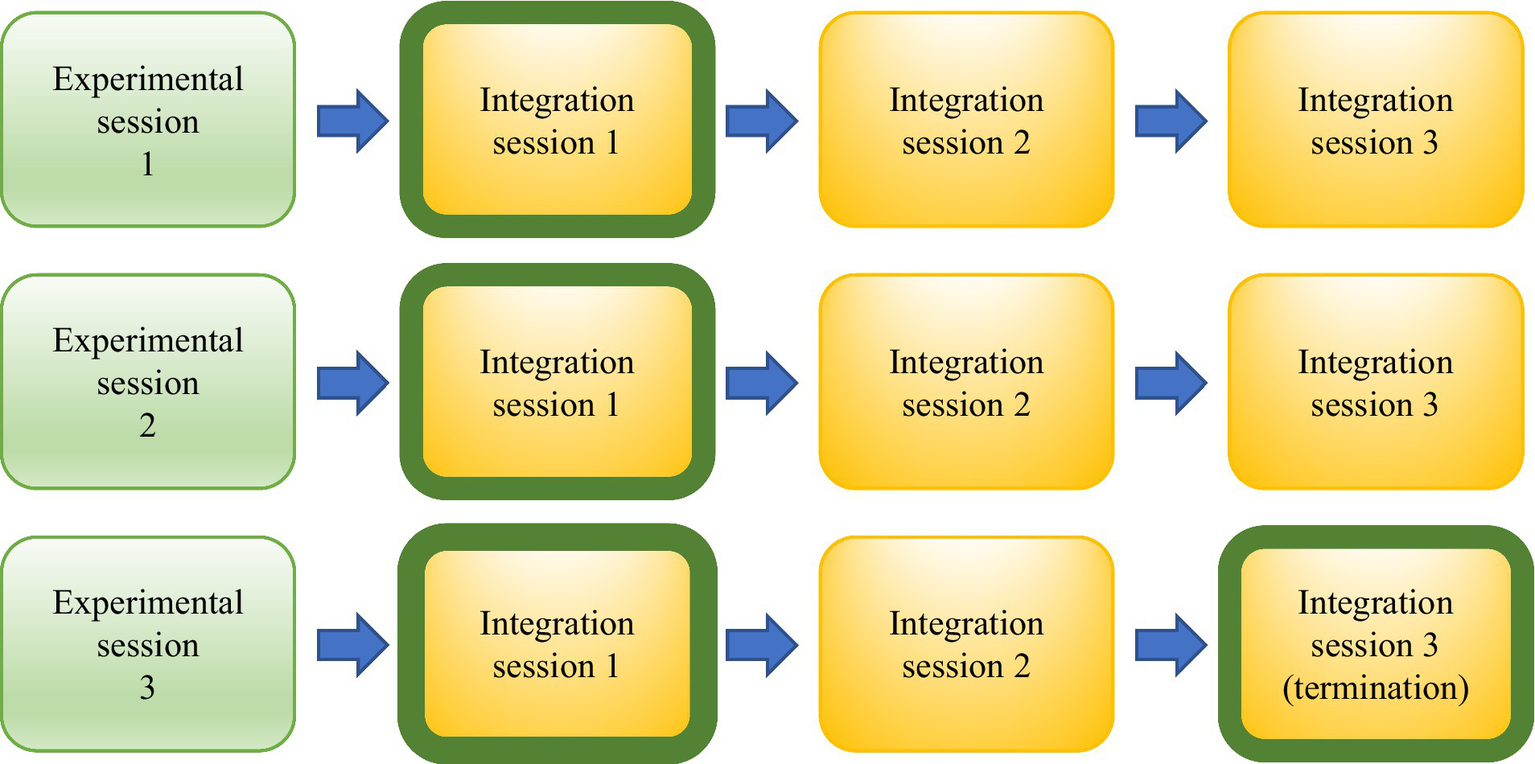 Experimental session 1

Integration session 1

Integration session 2

Integration session 3

Experimental session 2

Integration session 1

Integration session 2

Integration session 3

Experimental session 3

Integration session 1

Integration session 2

Integration session 3 (termination)